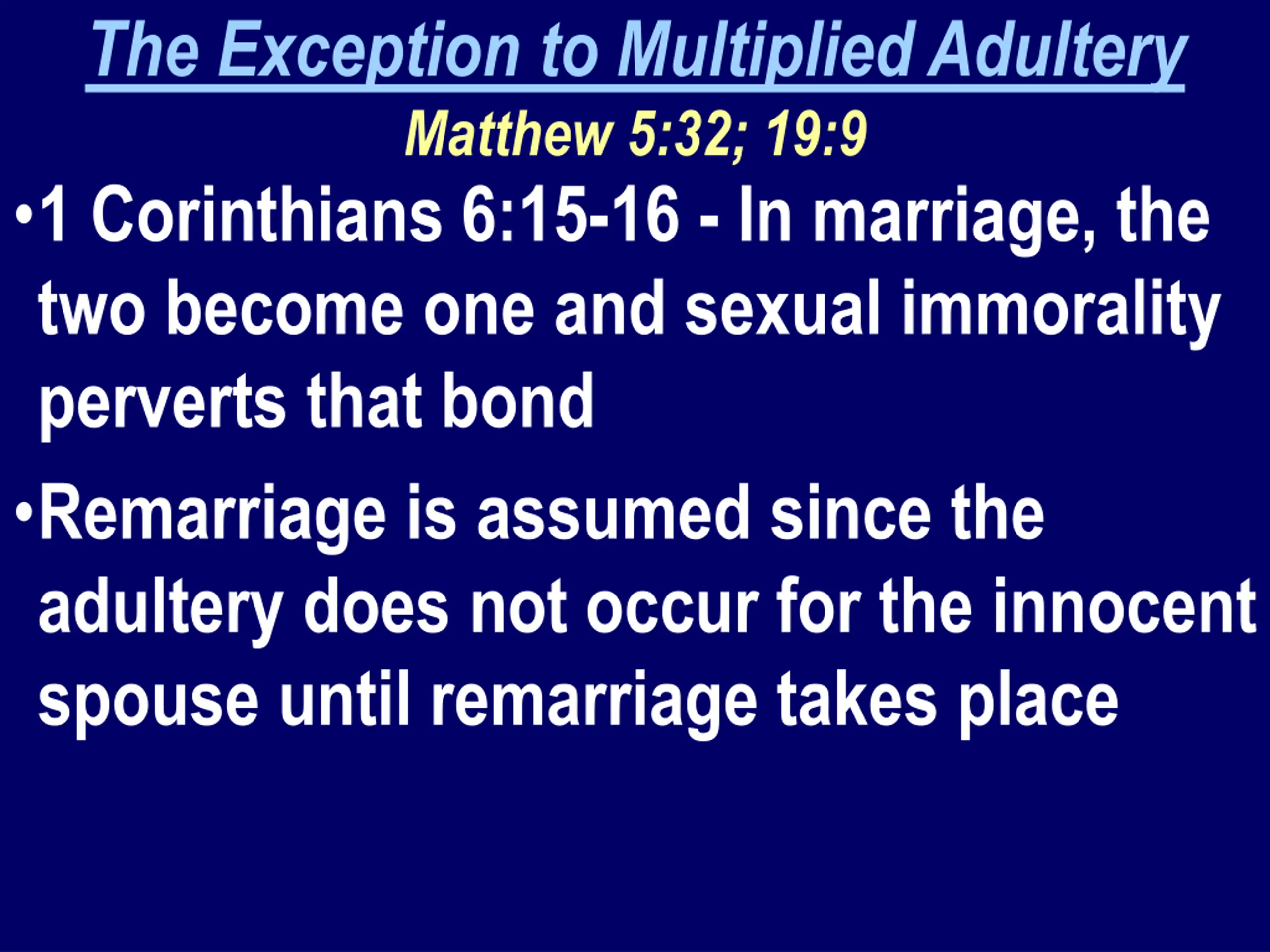 The Exception to Multiplied Adultery
Matthew 5:32; 19:9

•1 Corinthians 6:15-16 - In marriage, the two become one and sexual immorality perverts that bond

•Remarriage is assumed since the adultery does not occur for the innocent spouse until remarriage takes place